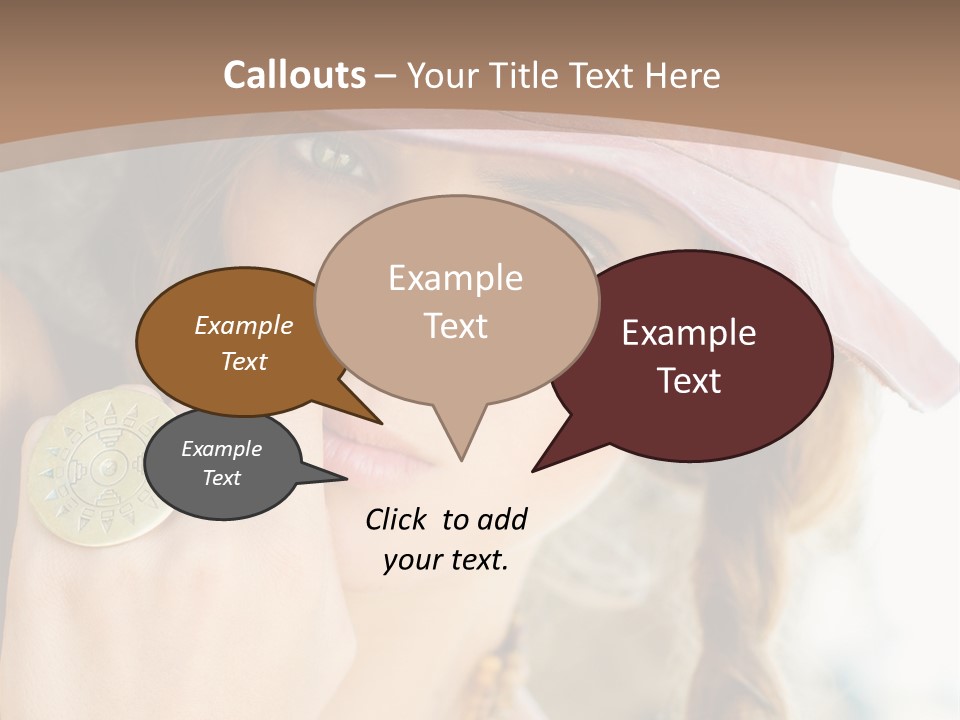 Callouts – Your Title Text Here

Example Text

Example Text

Example Text

Example Text

Click to add your text.